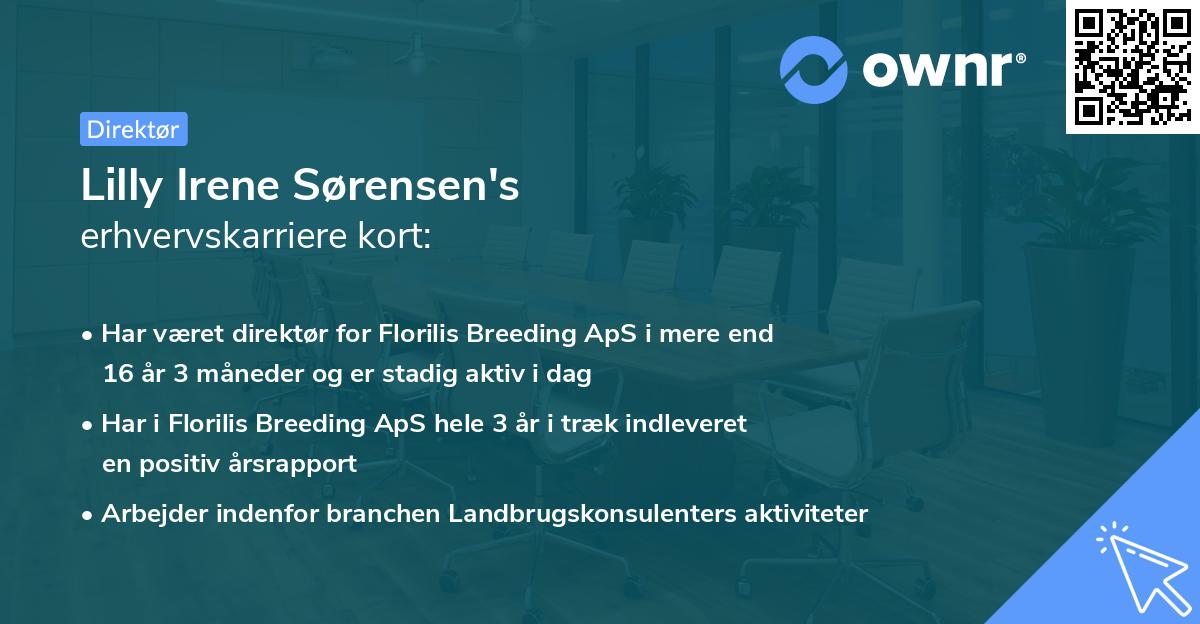 ownr®

Direktør

Lilly Irene Sørensen's
erhvervskarriere kort:

• Har været direktør for Florilis Breeding ApS i mere end 16 år 3 måneder og er stadig aktiv i dag

• Har i Florilis Breeding ApS hele 3 år i træk indleveret en positiv årsrapport

• Arbejder indenfor branchen Landbrugskonsulenters aktiviteter